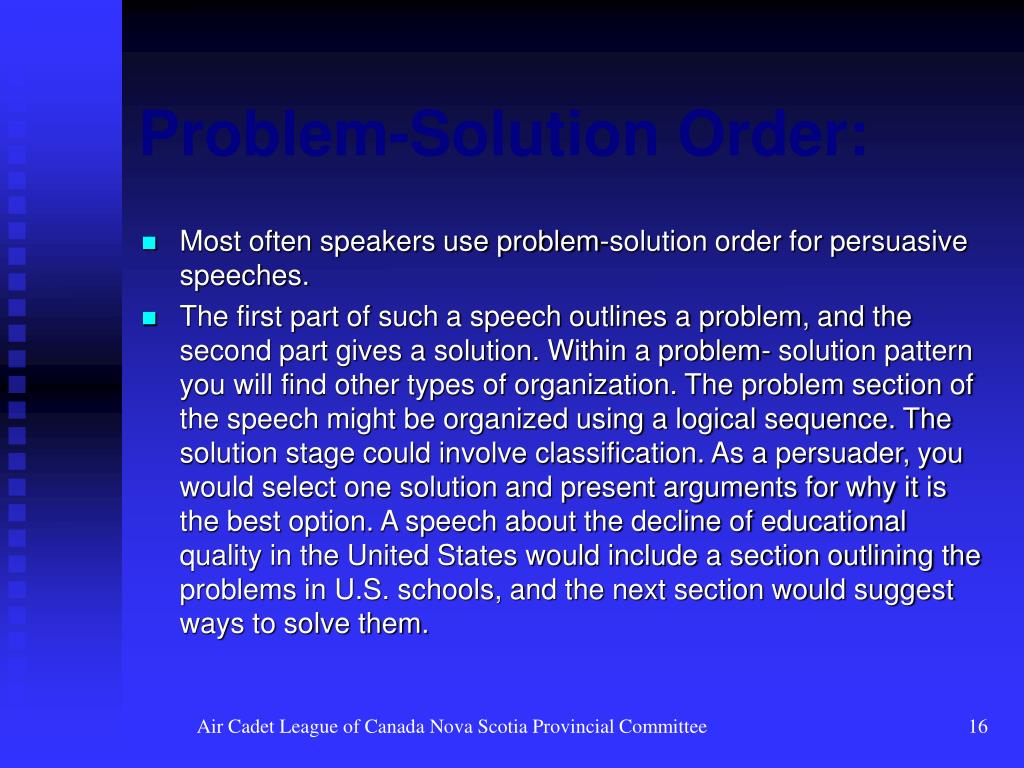 Problem-Solution Order:

Most often speakers use problem-solution order for persuasive speeches.

The first part of such a speech outlines a problem, and the second part gives a solution. Within a problem- solution pattern you will find other types of organization. The problem section of the speech might be organized using a logical sequence. The solution stage could involve classification. As a persuader, you would select one solution and present arguments for why it is the best option. A speech about the decline of educational quality in the United States would include a section outlining the problems in U.S. schools, and the next section would suggest ways to solve them.

Air Cadet League of Canada Nova Scotia Provincial Committee

16